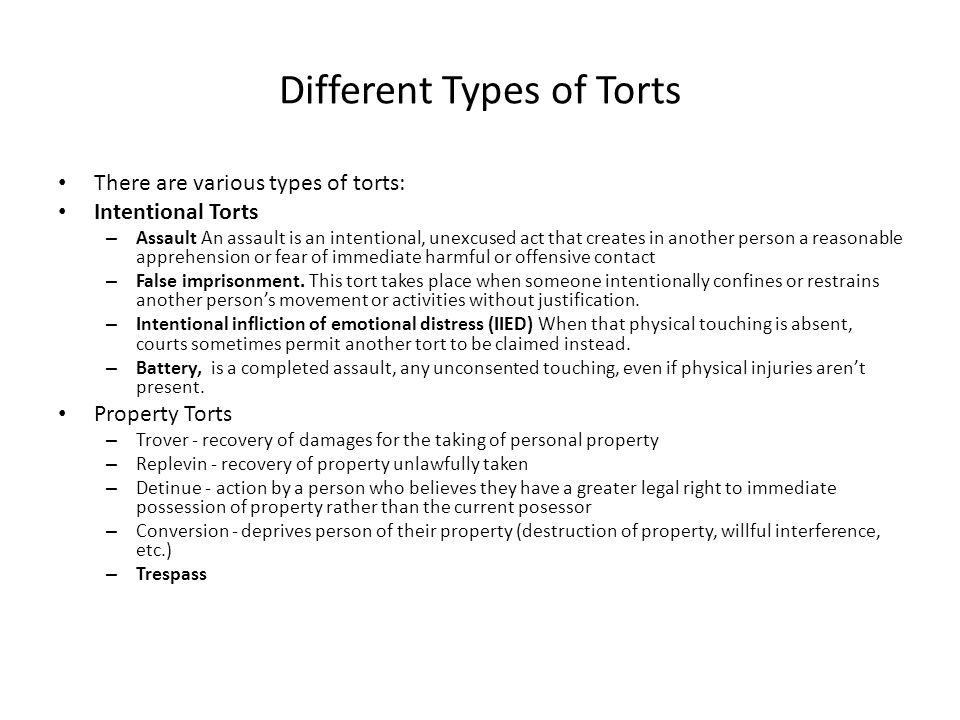 Different Types of Torts

• There are various types of torts:
• Intentional Torts
– Assault An assault is an intentional, unexcused act that creates in another person a reasonable apprehension or fear of immediate harmful or offensive contact
– False imprisonment. This tort takes place when someone intentionally confines or restrains another person's movement or activities without justification.
– Intentional infliction of emotional distress (IIED) When that physical touching is absent, courts sometimes permit another tort to be claimed instead.
– Battery, is a completed assault, any unconsented touching, even if physical injuries aren't present.
• Property Torts
– Trover - recovery of damages for the taking of personal property
– Replevin - recovery of property unlawfully taken
– Detinue - action by a person who believes they have a greater legal right to immediate possession of property rather than the current posessor
– Conversion - deprives person of their property (destruction of property, willful interference, etc.)
– Trespass